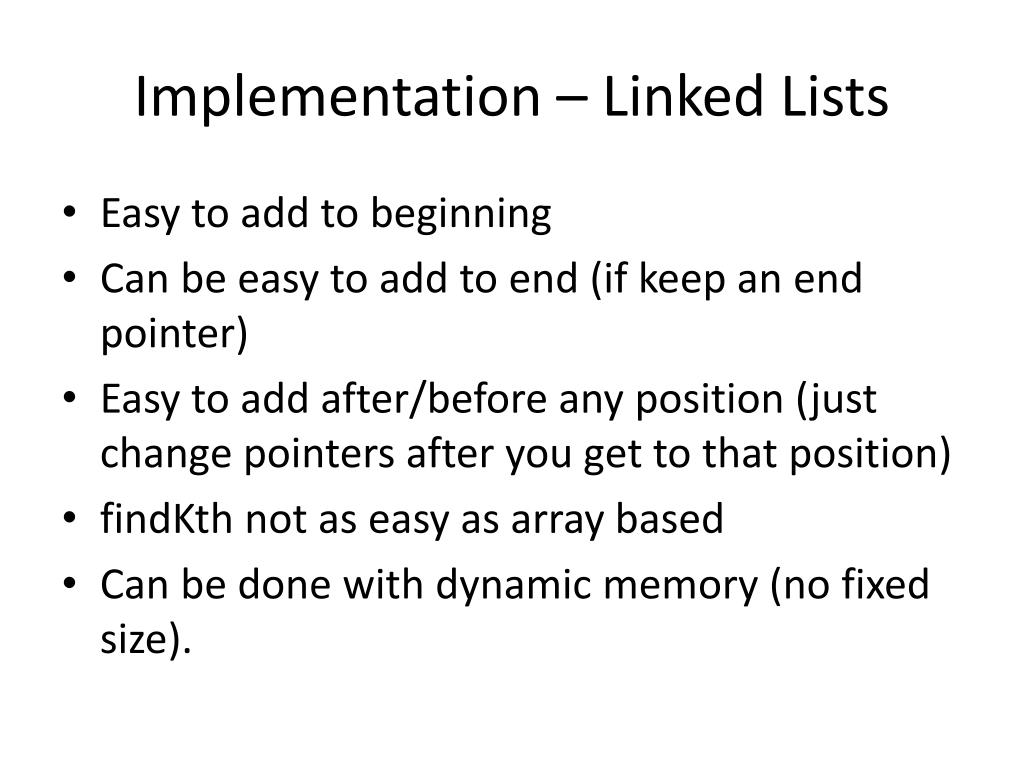 Implementation – Linked Lists

• Easy to add to beginning
• Can be easy to add to end (if keep an end pointer)
• Easy to add after/before any position (just change pointers after you get to that position)
• findKth not as easy as array based
• Can be done with dynamic memory (no fixed size).